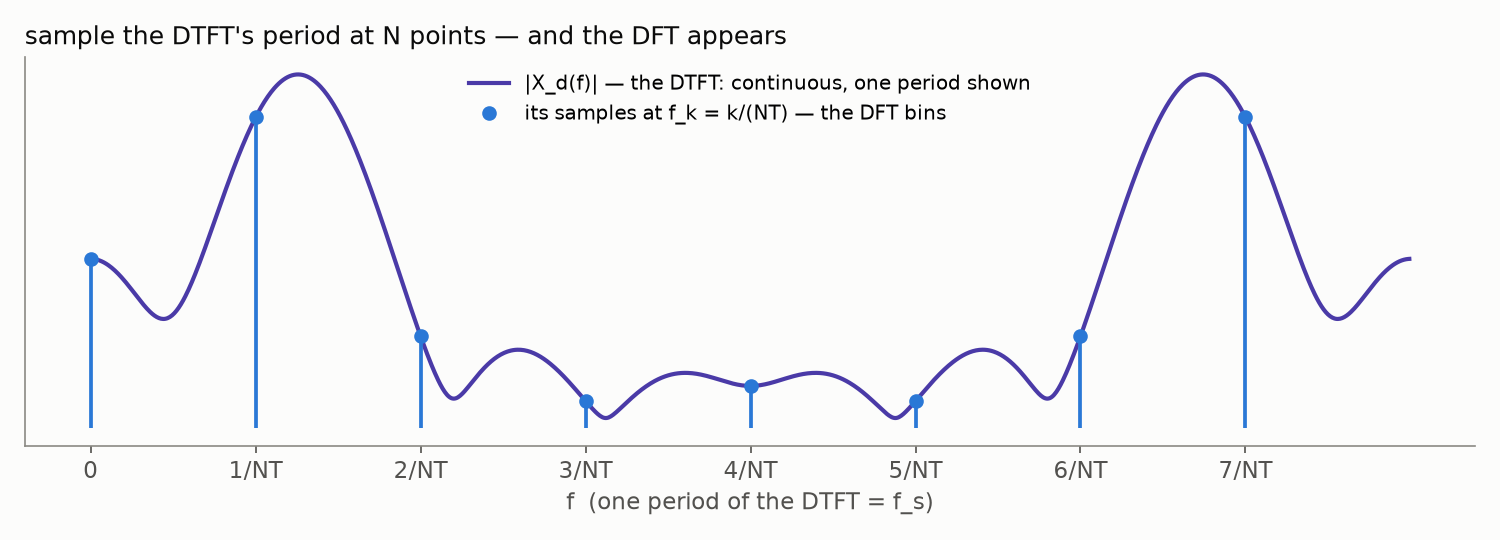 sample the DTFT's period at N points — and the DFT appears

|X_d(f)| — the DTFT: continuous, one period shown
its samples at f_k = k/(NT) — the DFT bins

0
1/NT
2/NT
3/NT
4/NT
5/NT
6/NT
7/NT

f (one period of the DTFT = f_s)